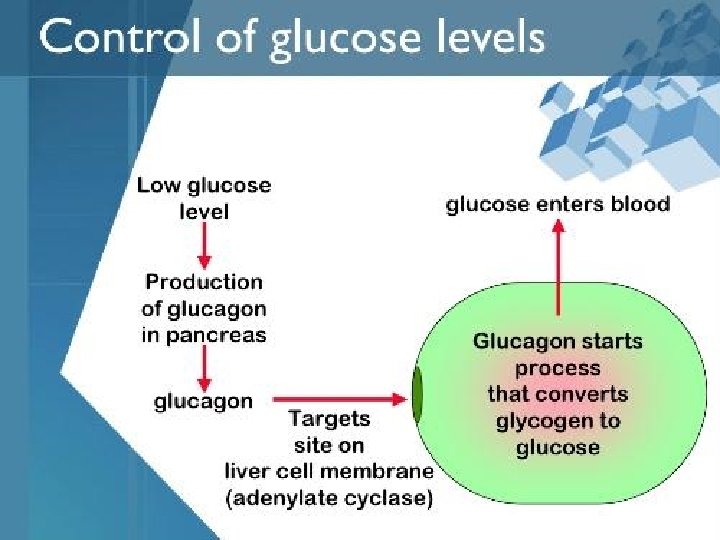 Control of glucose levels

Low glucose level

Production of glucagon in pancreas

glucagon

Targets site on liver cell membrane (adenylate cyclase)

Glucagon starts process that converts glycogen to glucose

glucose enters blood